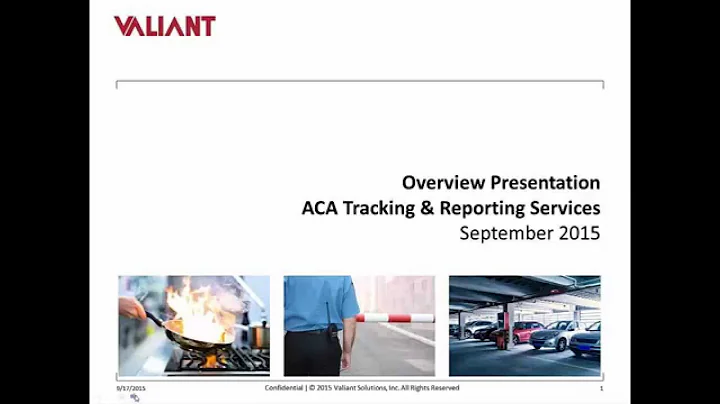 VALIANT

Overview Presentation
ACA Tracking & Reporting Services
September 2015

9/17/2015

Confidential | © 2015 Valiant Solutions, Inc. All Rights Reserved

1